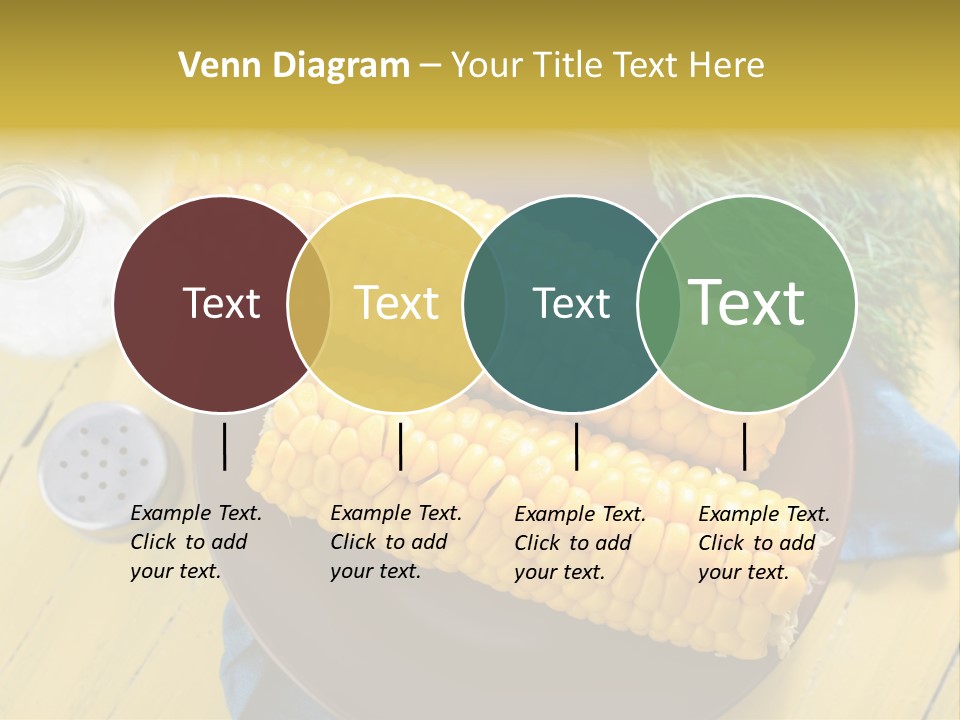 Venn Diagram – Your Title Text Here

Text

Text

Text

Text

Example Text. Click to add your text.

Example Text. Click to add your text.

Example Text. Click to add your text.

Example Text. Click to add your text.